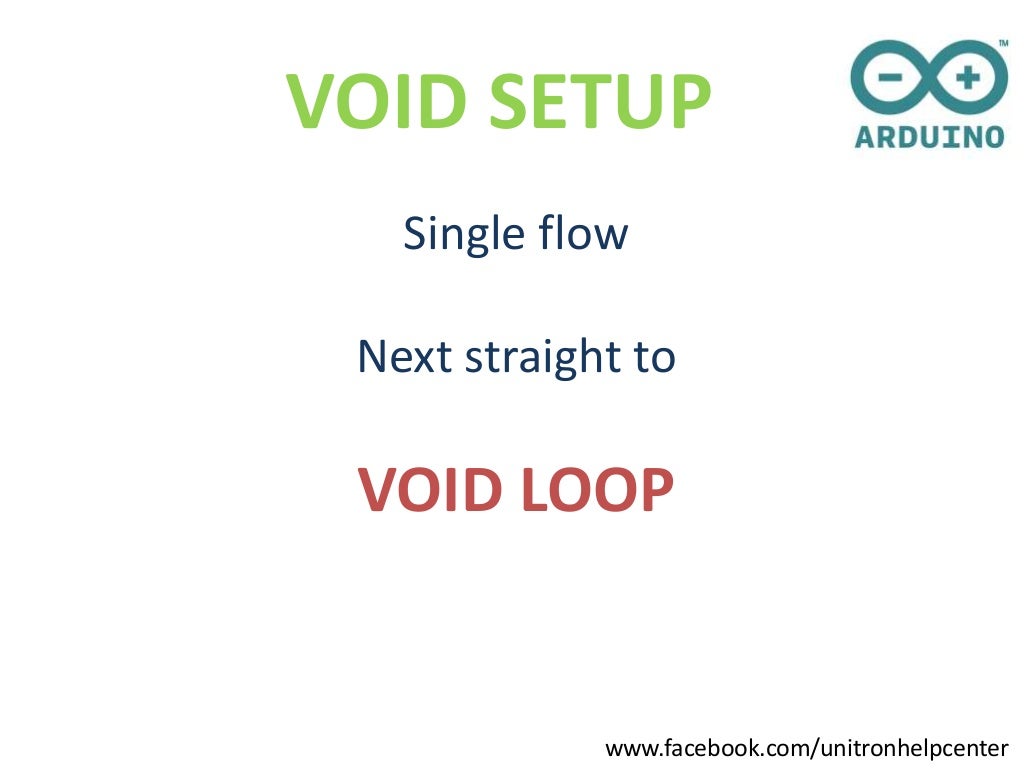 VOID SETUP

ARDUINO

Single flow

Next straight to

VOID LOOP

www.facebook.com/unitronhelpcenter